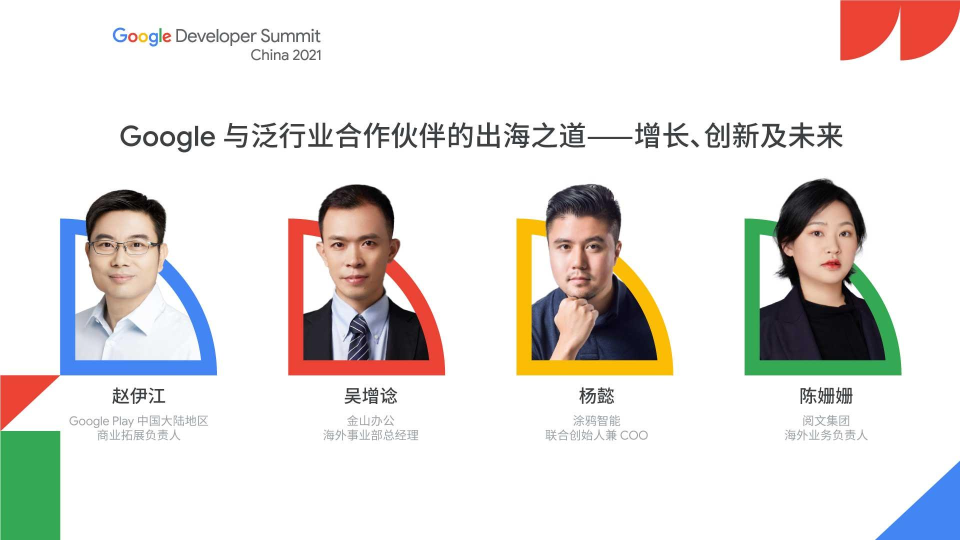 Google Developer Summit
China 2021

Google 与泛行业合作伙伴的出海之道——增长、创新及未来

赵伊江
Google Play 中国大陆地区
商业拓展负责人

吴增谂
金山办公
海外事业部总经理

杨懿
涂鸦智能
联合创始人兼 COO

陈姗姗
阅文集团
海外业务负责人